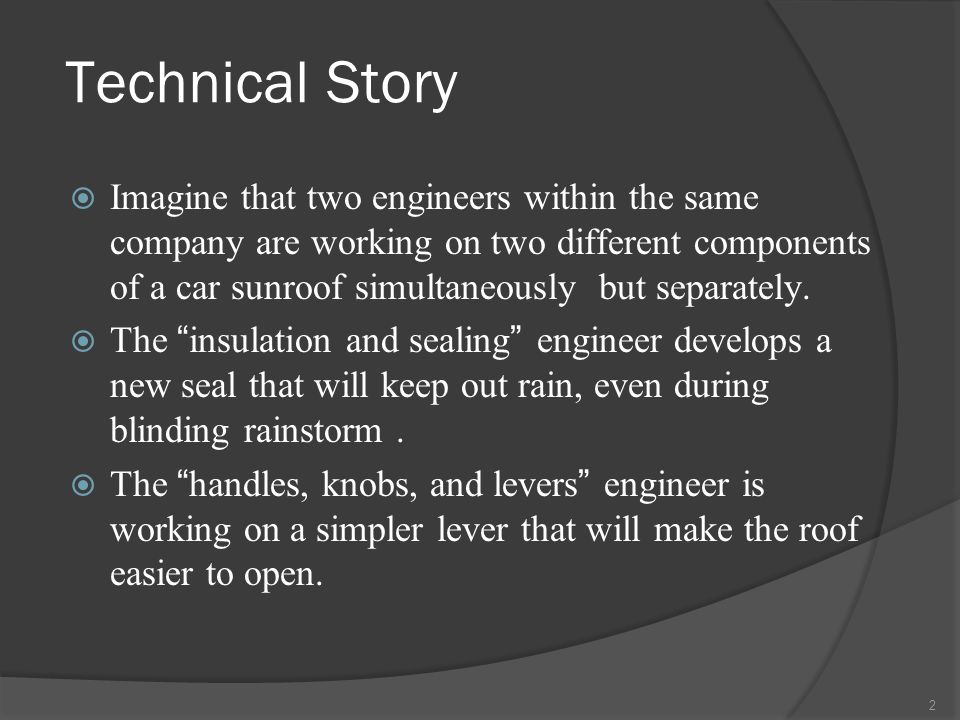 Technical Story

Imagine that two engineers within the same company are working on two different components of a car sunroof simultaneously but separately.

The “insulation and sealing” engineer develops a new seal that will keep out rain, even during blinding rainstorm .

The “handles, knobs, and levers” engineer is working on a simpler lever that will make the roof easier to open.

2